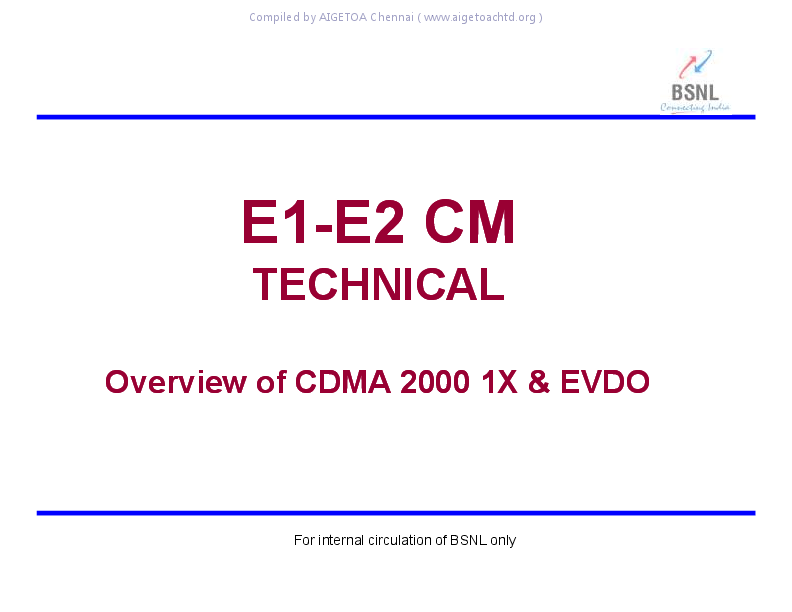 Compiled by AIGETOA Chennai ( www.aigetoachtd.org )

BSNL
Connecting India

E1-E2 CM
TECHNICAL

Overview of CDMA 2000 1X & EVDO

For internal circulation of BSNL only